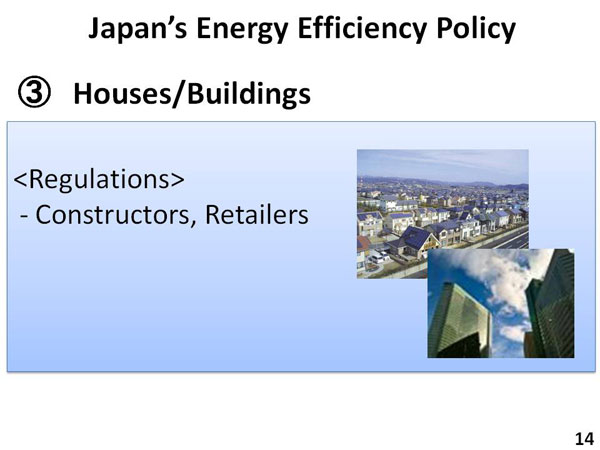 Japan's Energy Efficiency Policy

③ Houses/Buildings

<Regulations>
- Constructors, Retailers

14